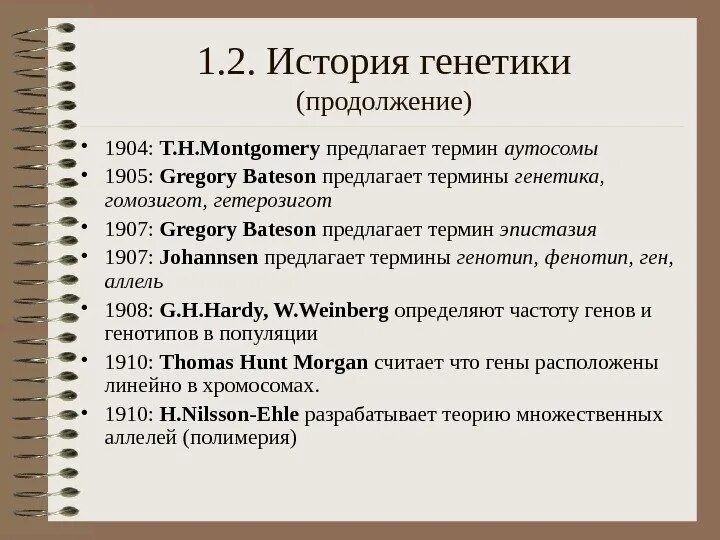 1.2. История генетики
(продолжение)

• 1904: T.H.Montgomery предлагает термин аутосомы
• 1905: Gregory Bateson предлагает термины генетика, гомозигот, гетерозигот
• 1907: Gregory Bateson предлагает термин эпистазия
• 1907: Johannsen предлагает термины генотип, фенотип, ген, аллель
• 1908: G.H.Hardy, W.Weinberg определяют частоту генов и генотипов в популяции
• 1910: Thomas Hunt Morgan считает что гены расположены линейно в хромосомах.
• 1910: H.Nilsson-Ehle разрабатывает теорию множественных аллелей (полимерия)